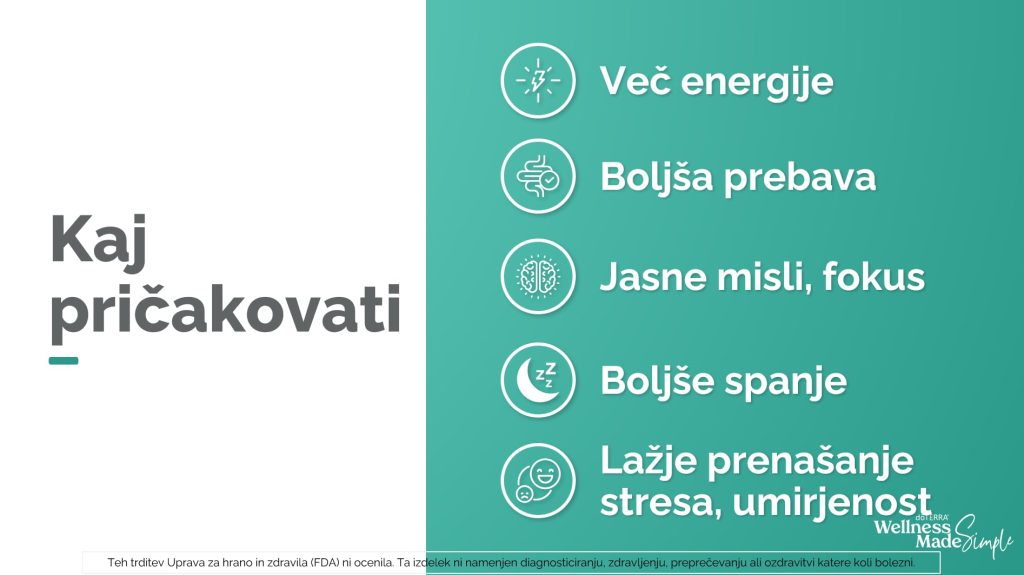 Kaj pričakovati

Več energije

Boljša prebava

Jasne misli, fokus

Boljše spanje

Lažje prenašanje stresa, umirjenost

dōTERRA Wellness Made Simple

Teh trditev Uprava za hrano in zdravila (FDA) ni ocenila. Ta izdelek ni namenjen diagnosticiranju, zdravljenju, preprečevanju ali ozdravitvi katere koli bolezni.